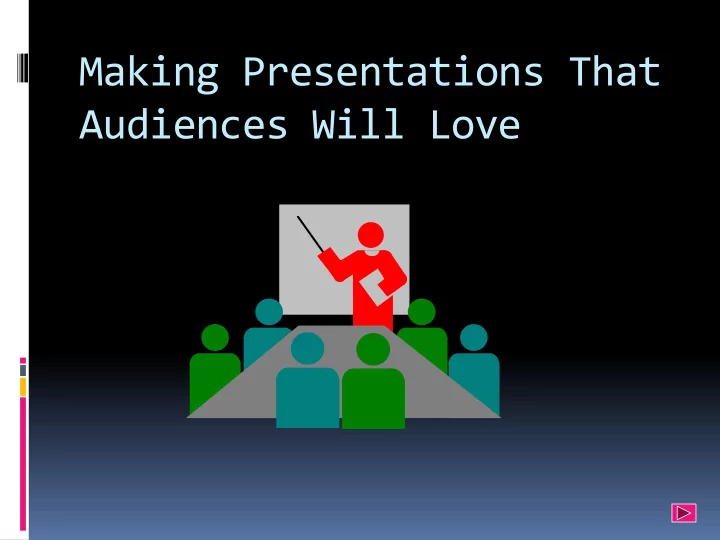 Making Presentations That Audiences Will Love